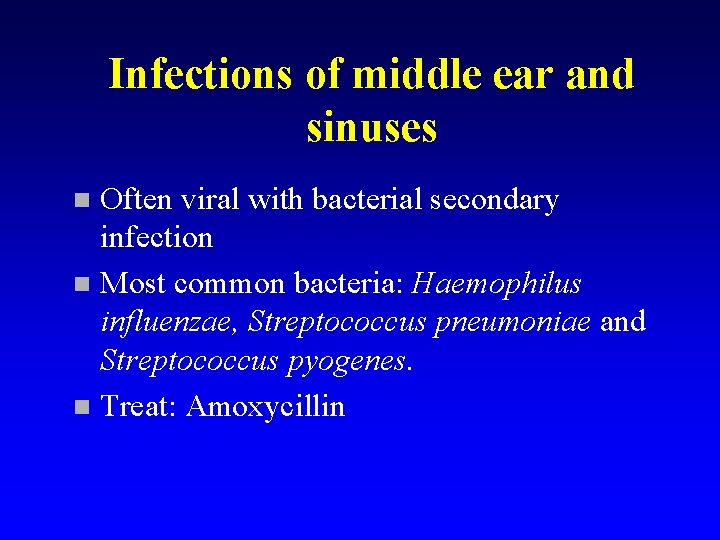 Infections of middle ear and sinuses

Often viral with bacterial secondary infection

Most common bacteria: Haemophilus influenzae, Streptococcus pneumoniae and Streptococcus pyogenes.

Treat: Amoxycillin